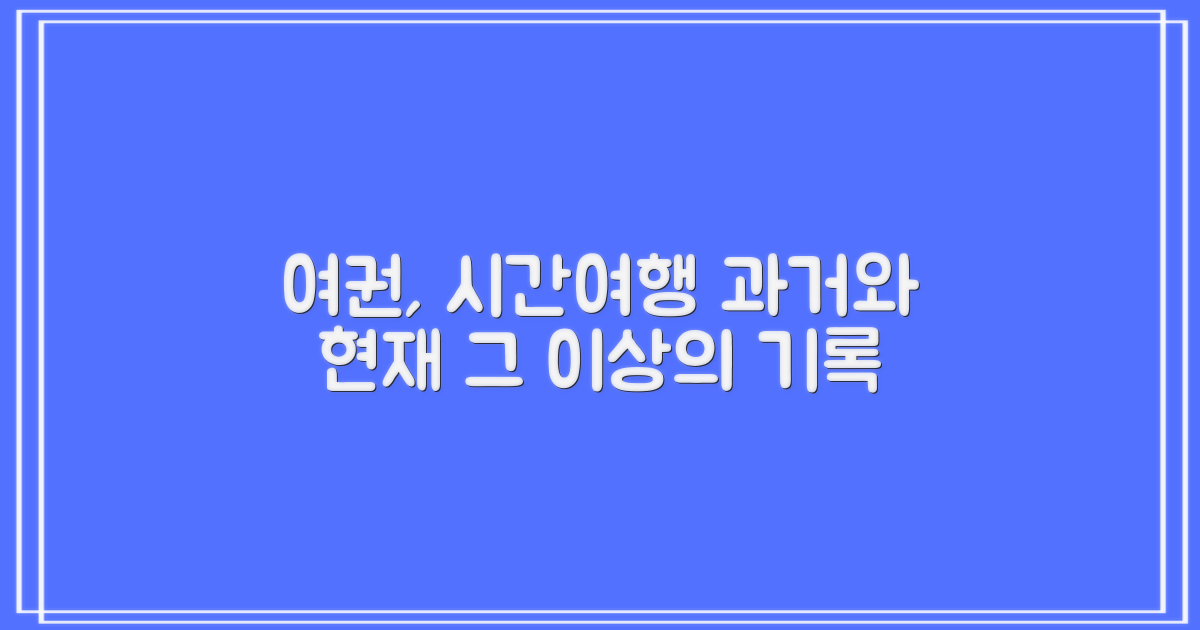 여권, 시간여행 과거와 현재 그 이상의 기록